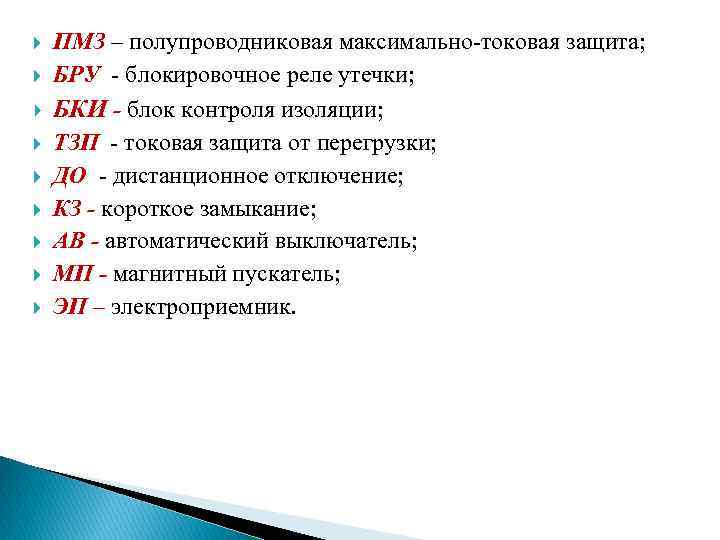 ПМЗ – полупроводниковая максимально-токовая защита;
БРУ - блокировочное реле утечки;
БКИ - блок контроля изоляции;
ТЗП - токовая защита от перегрузки;
ДО - дистанционное отключение;
КЗ - короткое замыкание;
АВ - автоматический выключатель;
МП - магнитный пускатель;
ЭП – электроприемник.